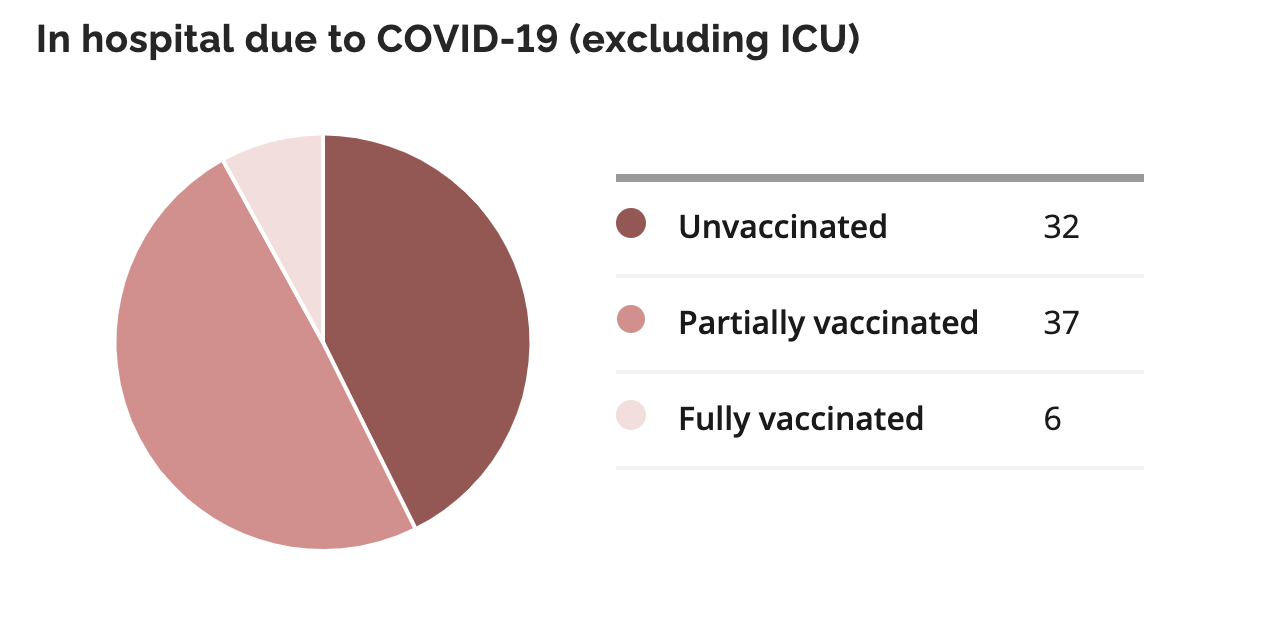 In hospital due to COVID-19 (excluding ICU)

| | |
|---|---|
| Unvaccinated | 32 |
| Partially vaccinated | 37 |
| Fully vaccinated | 6 |